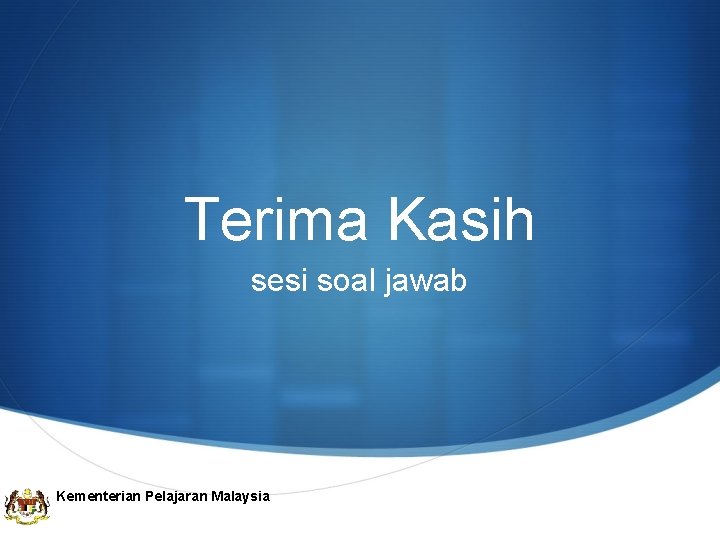 Terima Kasih

sesi soal jawab

Kementerian Pelajaran Malaysia